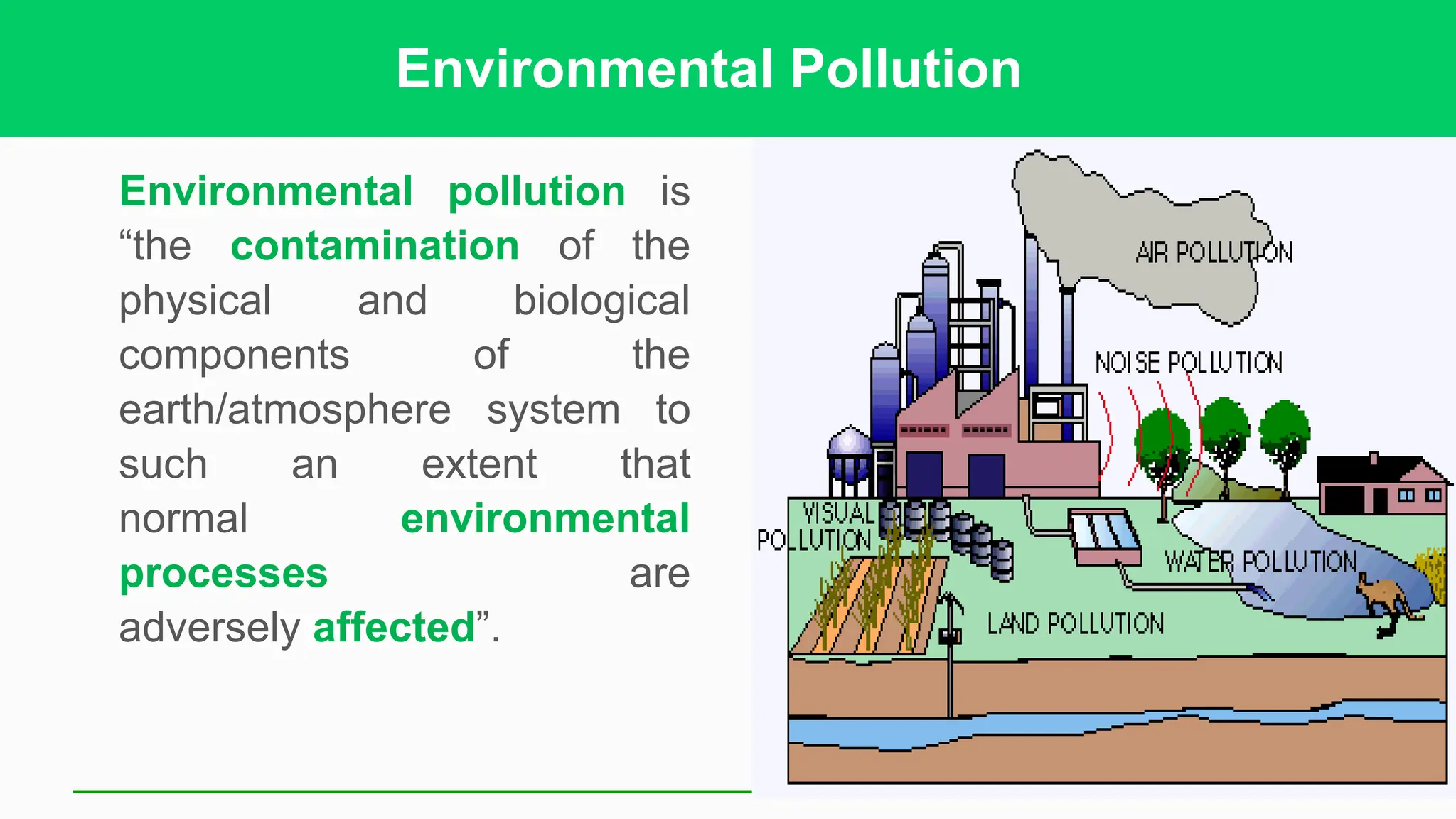 Environmental Pollution

Environmental pollution is “the contamination of the physical and biological components of the earth/atmosphere system to such an extent that normal environmental processes are adversely affected”.

AIR POLLUTION

NOISE POLLUTION

VISUAL POLLUTION

WATER POLLUTION

LAND POLLUTION